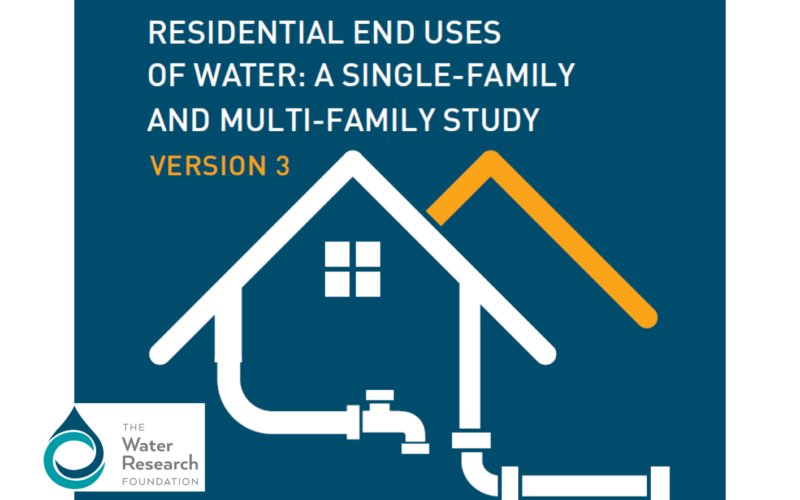 RESIDENTIAL END USES OF WATER: A SINGLE-FAMILY AND MULTI-FAMILY STUDY

VERSION 3

THE
Water
Research
FOUNDATION